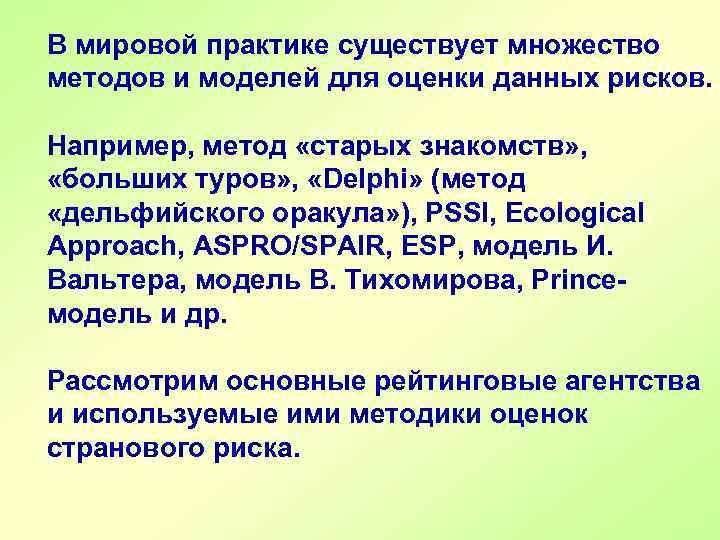 В мировой практике существует множество методов и моделей для оценки данных рисков.

Например, метод «старых знакомств», «больших туров», «Delphi» (метод «дельфийского оракула»), PSSI, Ecological Approach, ASPRO/SPAIR, ESP, модель И. Вальтера, модель В. Тихомирова, Prince-модель и др.

Рассмотрим основные рейтинговые агентства и используемые ими методики оценок странового риска.